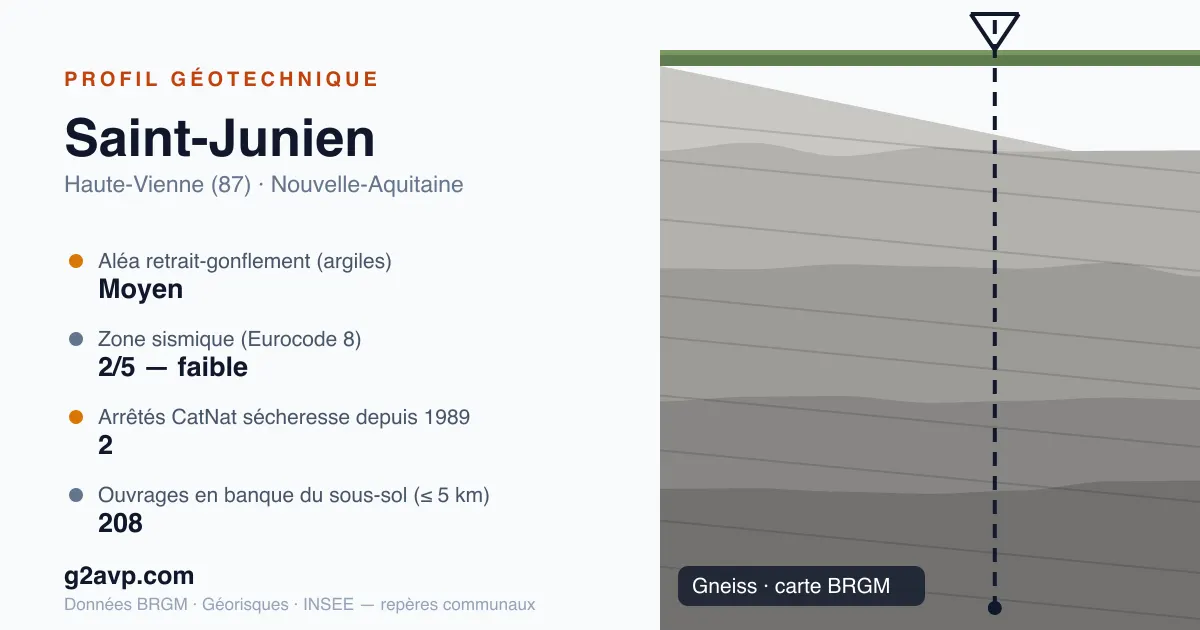 PROFIL GÉOTECHNIQUE

Saint-Junien

Haute-Vienne (87) · Nouvelle-Aquitaine

Aléa retrait-gonflement (argiles)
Moyen

Zone sismique (Eurocode 8)
2/5 — faible

Arrêtés CatNat sécheresse depuis 1989
2

Ouvrages en banque du sous-sol (≤ 5 km)
208

g2avp.com

Données BRGM · Géorisques · INSEE — repères communaux

Gneiss · carte BRGM